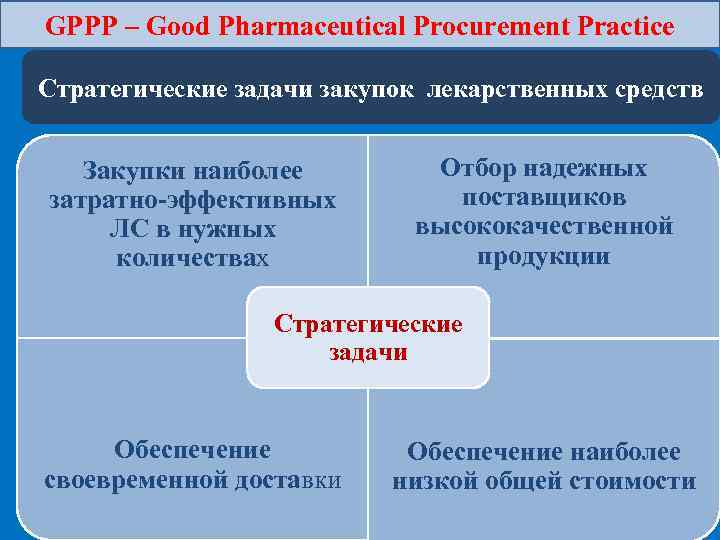 GPPP – Good Pharmaceutical Procurement Practice

Стратегические задачи закупок лекарственных средств

Закупки наиболее затратно-эффективных ЛС в нужных количествах

Отбор надежных поставщиков высококачественной продукции

Стратегические задачи

Обеспечение своевременной доставки

Обеспечение наиболее низкой общей стоимости